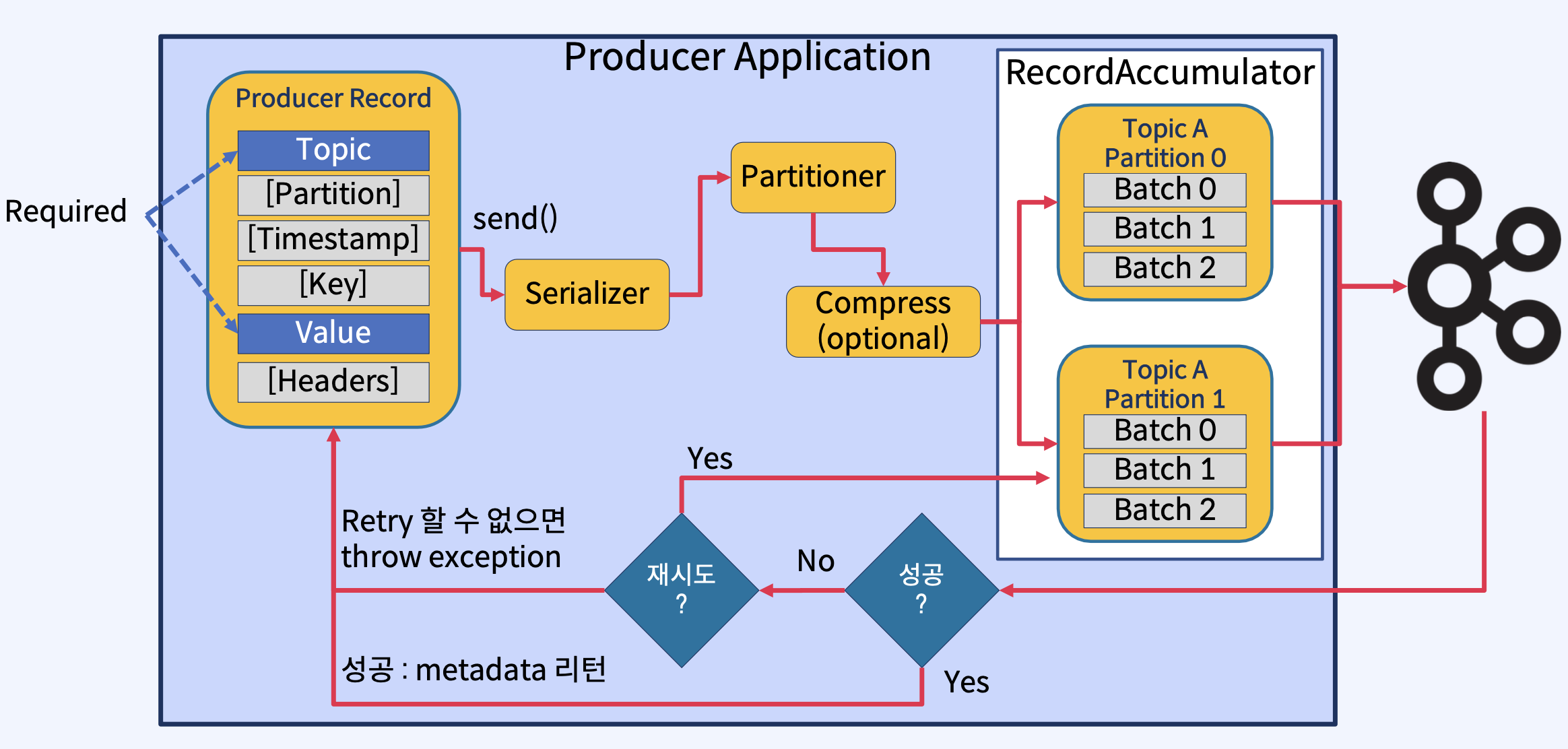 Producer Application

Required

Producer Record

Topic

[Partition]

[Timestamp]

[Key]

Value

[Headers]

send()

Serializer

Partitioner

Compress (optional)

RecordAccumulator

Topic A Partition 0

Batch 0

Batch 1

Batch 2

Topic A Partition 1

Batch 0

Batch 1

Batch 2

Yes

Retry 할 수 없으면 throw exception

재시도 ?

No

성공 ?

성공 : metadata 리턴

Yes